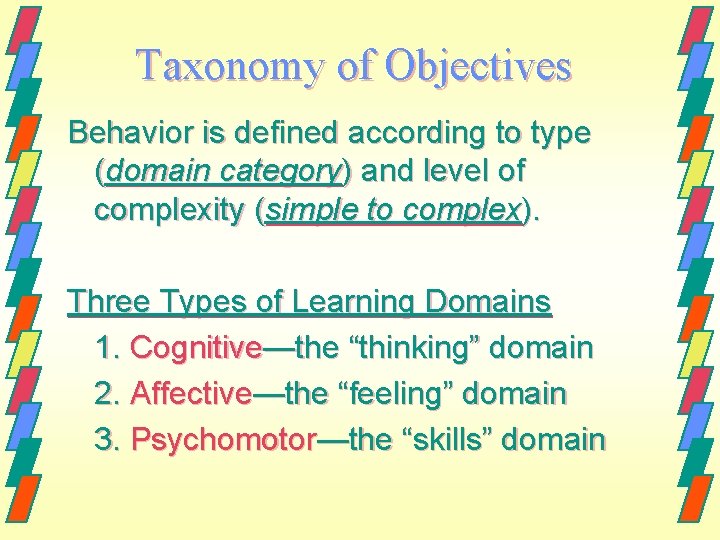 Taxonomy of Objectives

Behavior is defined according to type (domain category) and level of complexity (simple to complex).

Three Types of Learning Domains

1. Cognitive—the “thinking” domain
2. Affective—the “feeling” domain
3. Psychomotor—the “skills” domain